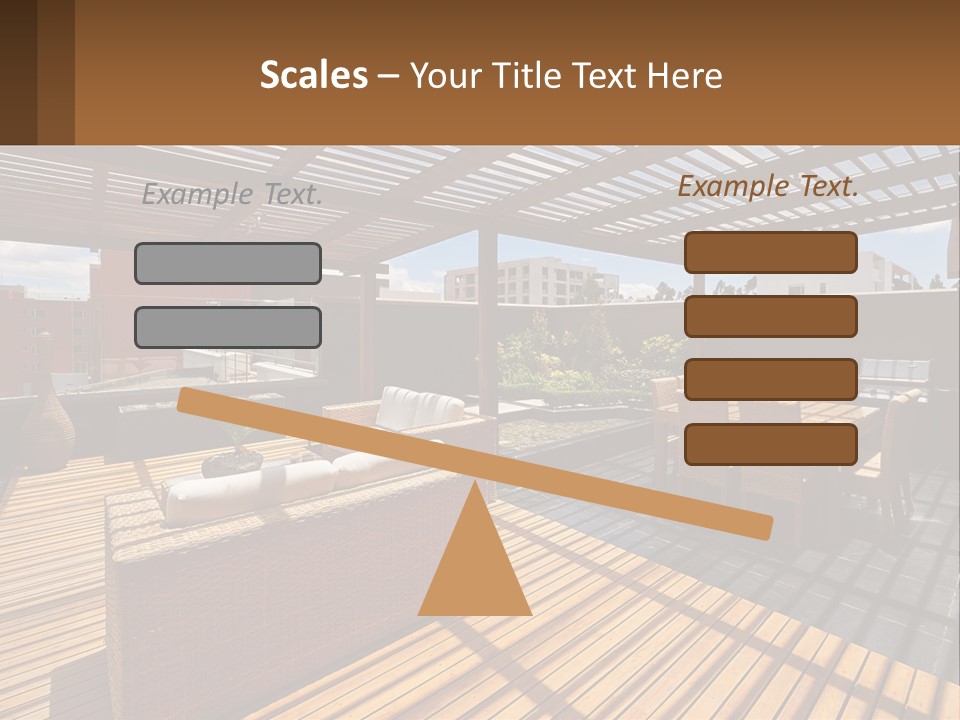 Scales – Your Title Text Here

Example Text.

Example Text.